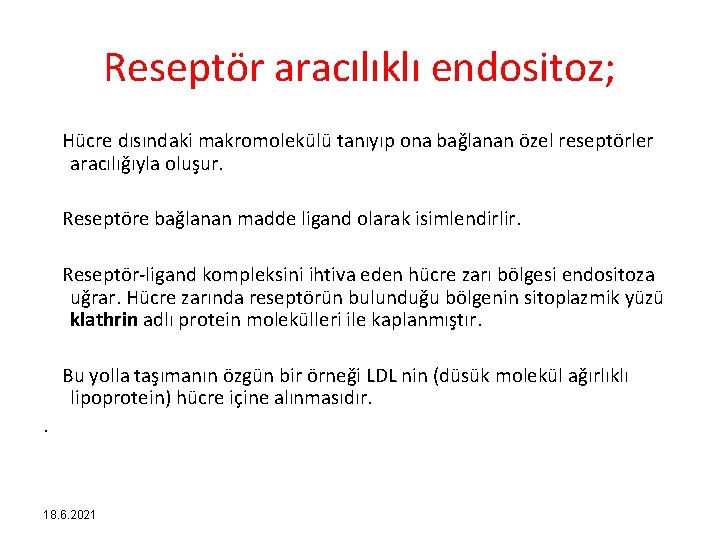 Reseptör aracılıklı endositoz;

Hücre dısındaki makromolekülü tanıyıp ona bağlanan özel reseptörler aracılığıyla oluşur.

Reseptöre bağlanan madde ligand olarak isimlendirlir.

Reseptör-ligand kompleksini ihtiva eden hücre zarı bölgesi endositoza uğrar. Hücre zarında reseptörün bulunduğu bölgenin sitoplazmik yüzü klathrin adlı protein molekülleri ile kaplanmıştır.

Bu yolla taşımanın özgün bir örneği LDL nin (düsük molekül ağırlıklı lipoprotein) hücre içine alınmasıdır.

.

18.6.2021